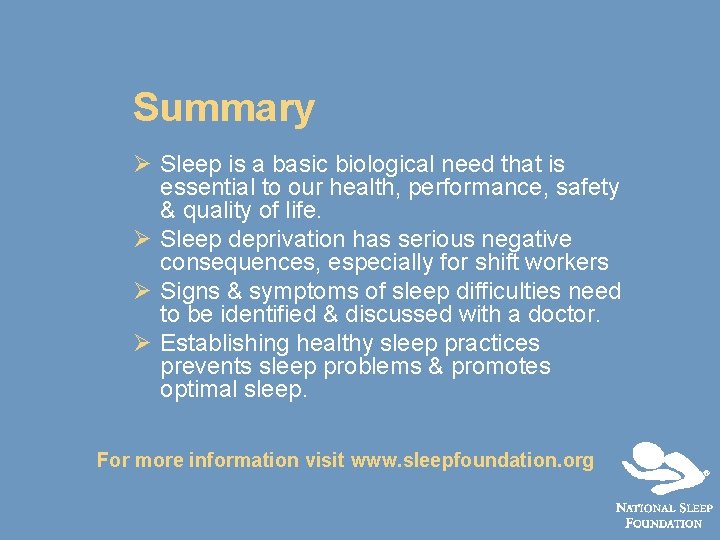 Summary

➢ Sleep is a basic biological need that is essential to our health, performance, safety & quality of life.
➢ Sleep deprivation has serious negative consequences, especially for shift workers
➢ Signs & symptoms of sleep difficulties need to be identified & discussed with a doctor.
➢ Establishing healthy sleep practices prevents sleep problems & promotes optimal sleep.

For more information visit www.sleepfoundation.org

NATIONAL SLEEP FOUNDATION